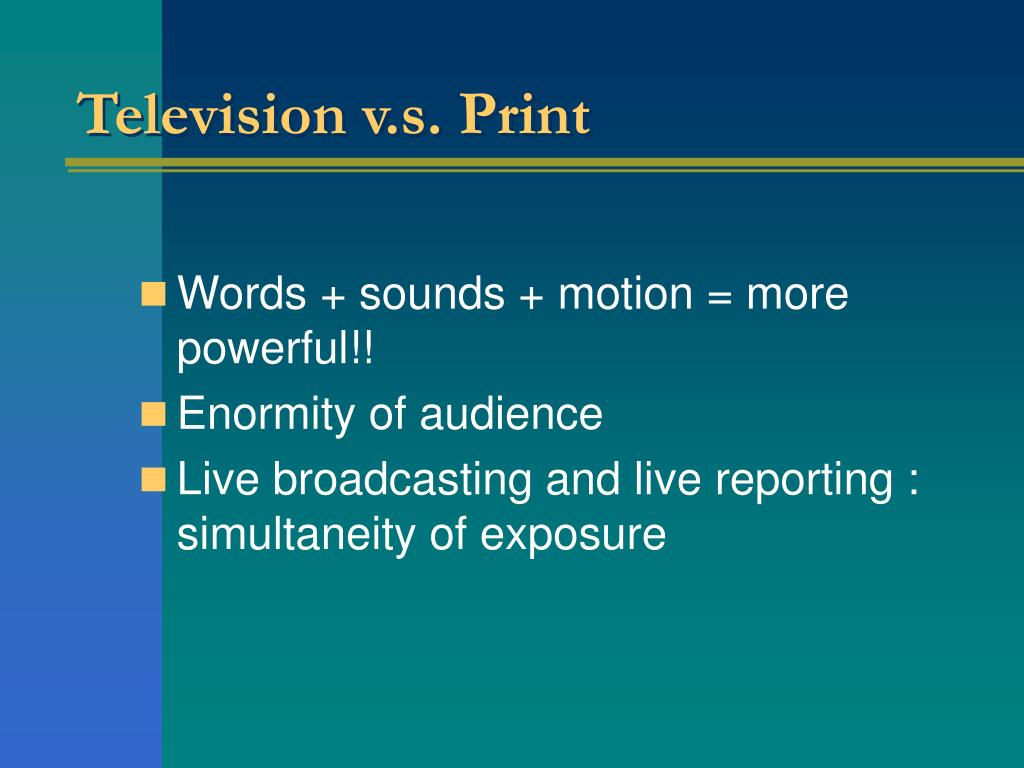 Television v.s. Print

Words + sounds + motion = more powerful!!

Enormity of audience

Live broadcasting and live reporting : simultaneity of exposure